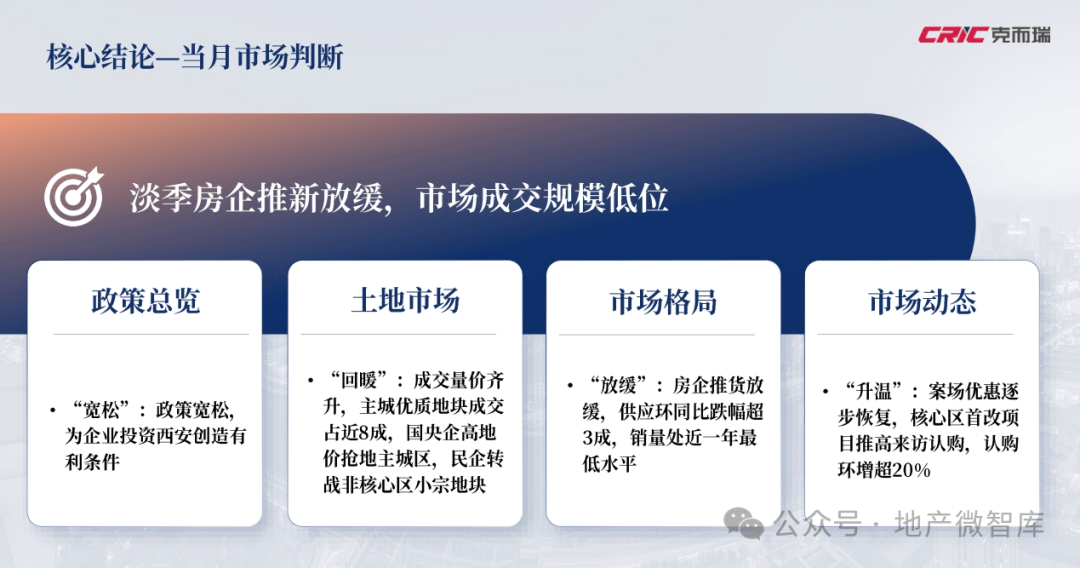 核心结论—当月市场判断

CRIC 克而瑞

淡季房企推新放缓，市场成交规模低位

政策总览

• “宽松”：政策宽松，为企业投资西安创造有利条件

土地市场

• “回暖”：成交量价齐升，主城优质地块成交占近8成，国央企高地价抢地主城区，民企转战非核心区小宗地块

市场格局

• “放缓”：房企推货放缓，供应环同比跌幅超3成，销量处近一年最低水平

市场动态

• “升温”：案场优惠逐步恢复，核心区首改项目推高来访认购，认购环增超20%

公众号 · 地产微智库